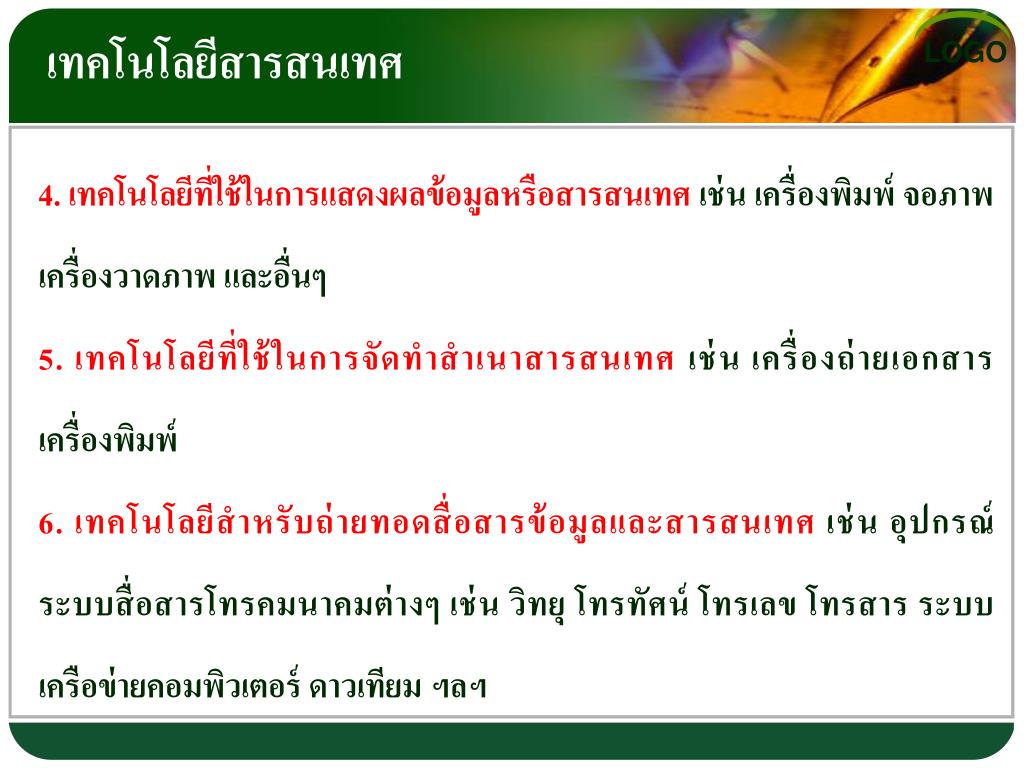 เทคโนโลยีสารสนเทศ

LOGO

4. เทคโนโลยีที่ใช้ในการแสดงผลข้อมูลหรือสารสนเทศ เช่น เครื่องพิมพ์ จอภาพ เครื่องวาดภาพ และอื่นๆ

5. เทคโนโลยีที่ใช้ในการจัดทำสำเนาสารสนเทศ เช่น เครื่องถ่ายเอกสาร เครื่องพิมพ์

6. เทคโนโลยีสำหรับถ่ายทอดสื่อสารข้อมูลและสารสนเทศ เช่น อุปกรณ์ระบบสื่อสารโทรคมนาคมต่างๆ เช่น วิทยุ โทรทัศน์ โทรเลข โทรสาร ระบบเครือข่ายคอมพิวเตอร์ ดาวเทียม ฯลฯ